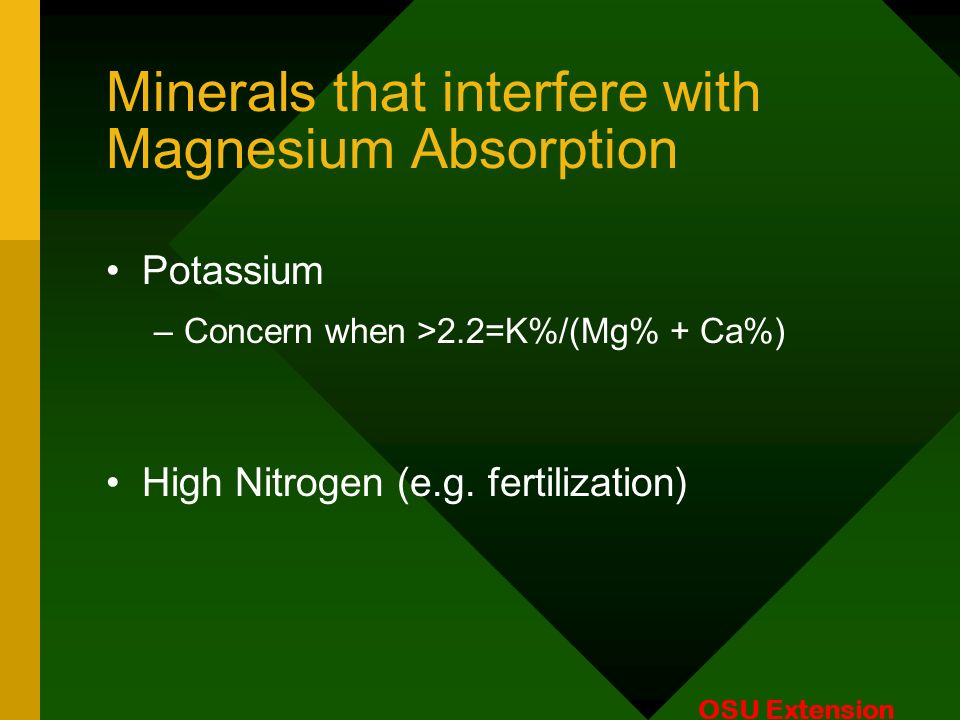 Minerals that interfere with Magnesium Absorption

• Potassium
– Concern when >2.2=K%/(Mg% + Ca%)

• High Nitrogen (e.g. fertilization)

OSU Extension